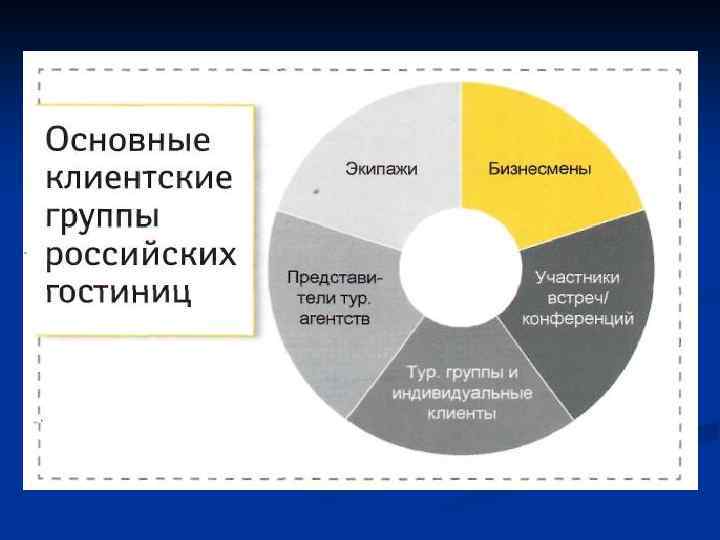 Основные клиентские группы российских гостиниц

Экипажи

Бизнесмены

Участники встреч/ конференций

Тур. группы и индивидуальные клиенты

Представители тур. агентств